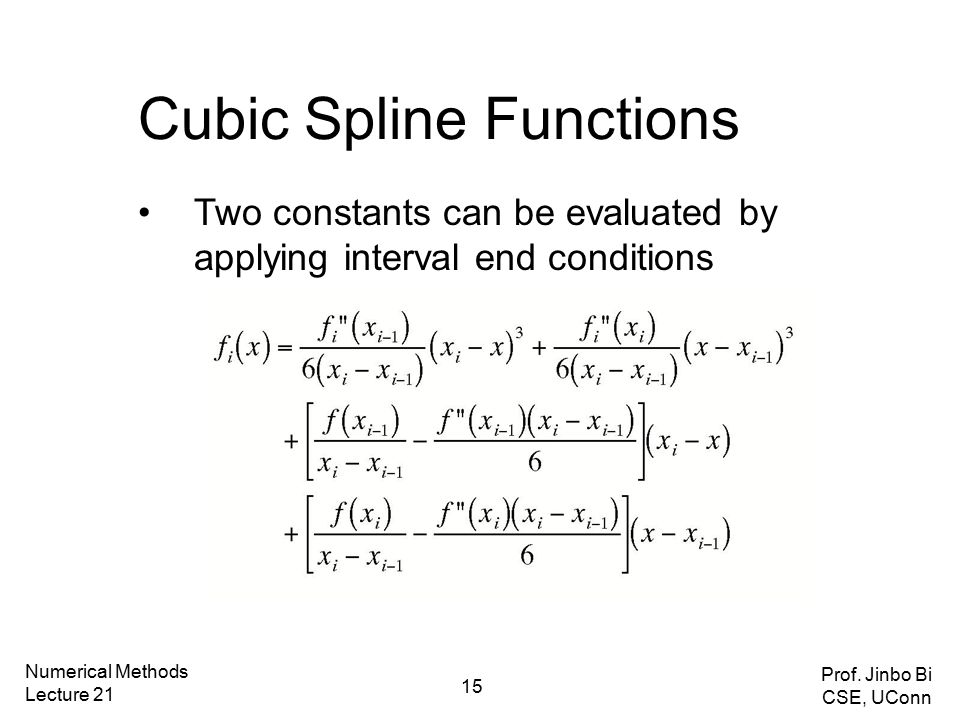 Cubic Spline Functions

• Two constants can be evaluated by applying interval end conditions

$f_i(x) = \frac{f_i''(x_{i-1})}{6(x_i - x_{i-1})}(x_i - x)^3 + \frac{f_i''(x_i)}{6(x_i - x_{i-1})}(x - x_{i-1})^3$
$+ \left[\frac{f(x_{i-1})}{x_i - x_{i-1}} - \frac{f''(x_{i-1})(x_i - x_{i-1})}{6}\right](x_i - x)$
$+ \left[\frac{f(x_i)}{x_i - x_{i-1}} - \frac{f''(x_i)(x_i - x_{i-1})}{6}\right](x - x_{i-1})$

Numerical Methods
Lecture 21

15

Prof. Jinbo Bi
CSE, UConn